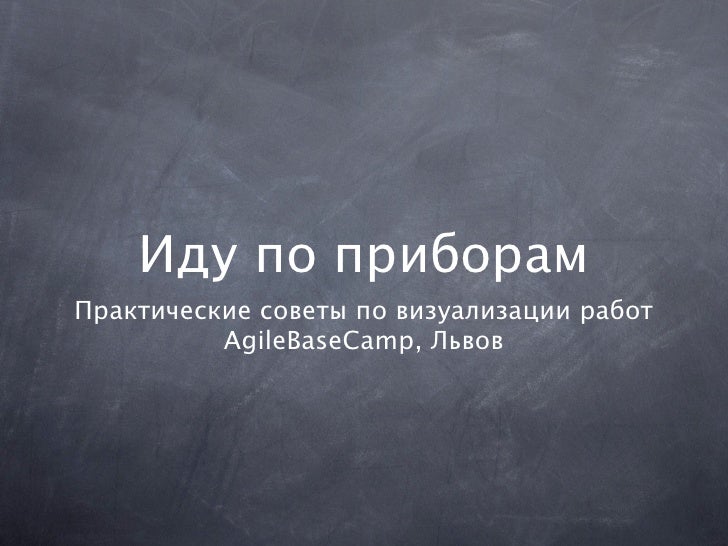 Иду по приборам

Практические советы по визуализации работ
AgileBaseCamp, Львов